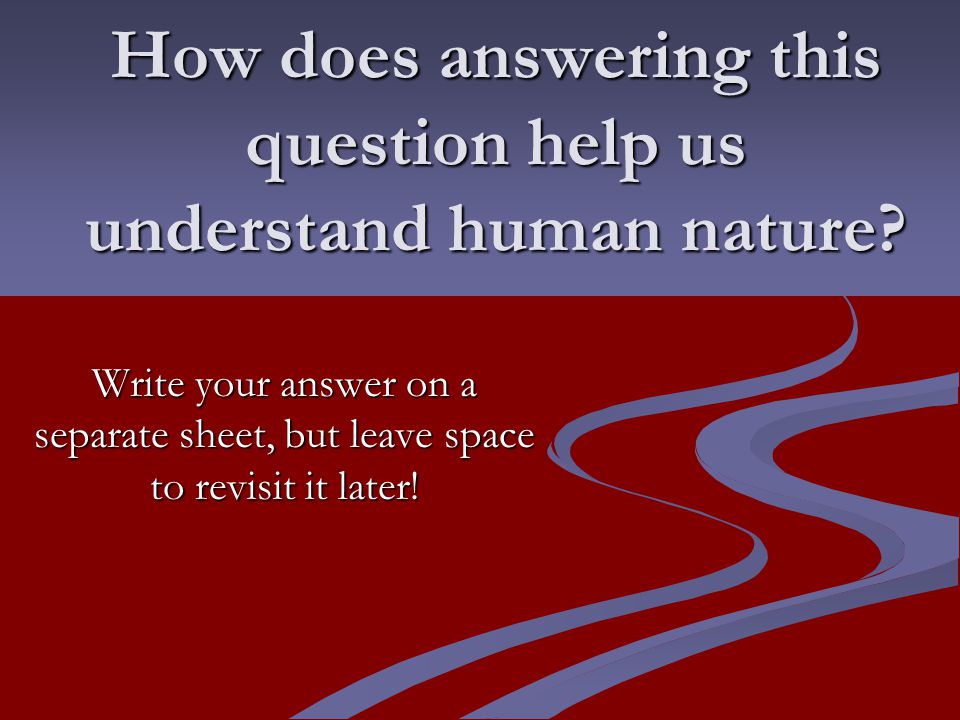 How does answering this question help us understand human nature?

Write your answer on a separate sheet, but leave space to revisit it later!